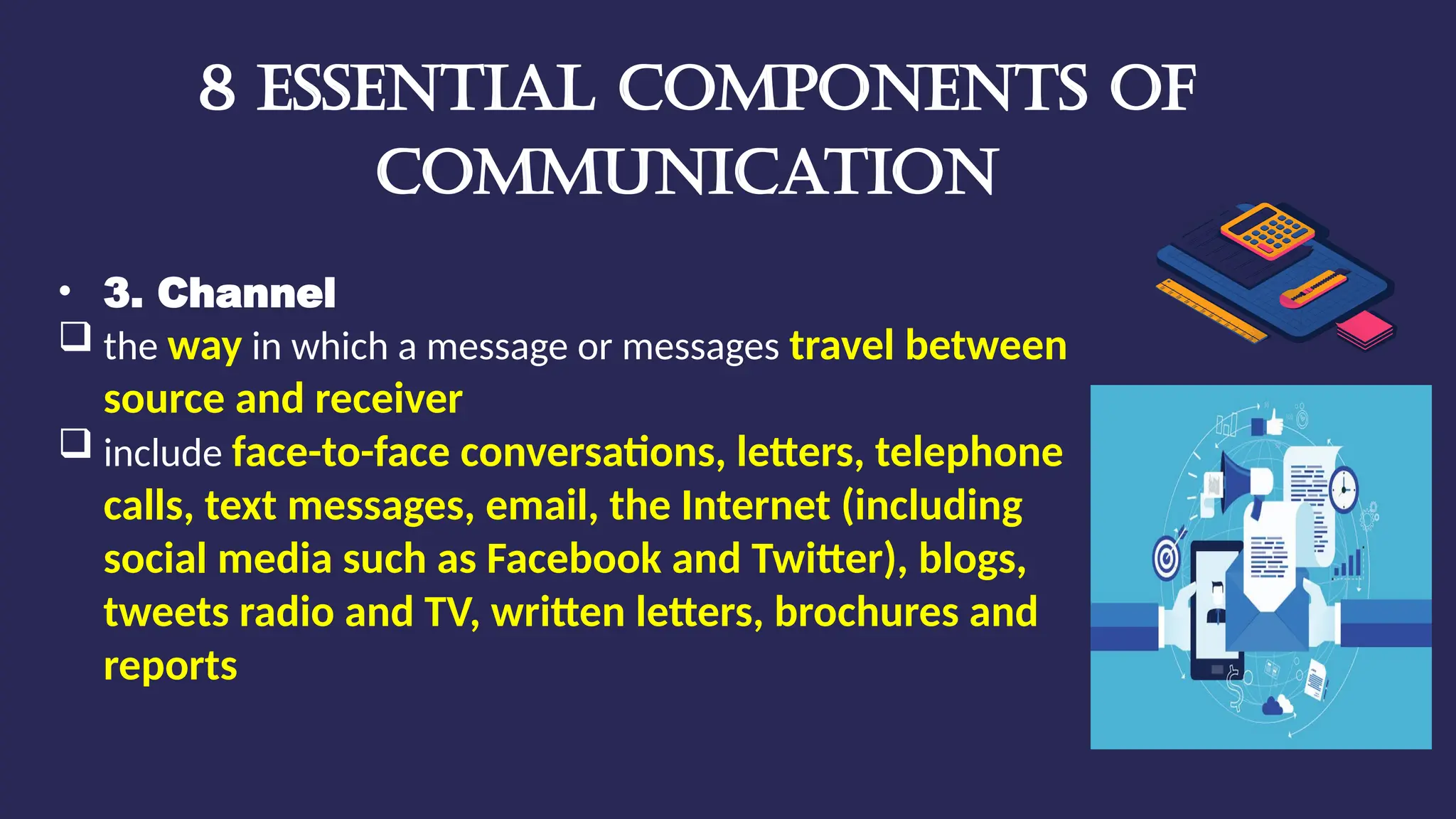 8 ESSENTIAL COMPONENTS OF COMMUNICATION

• 3. Channel

❑ the way in which a message or messages travel between source and receiver

❑ include face-to-face conversations, letters, telephone calls, text messages, email, the Internet (including social media such as Facebook and Twitter), blogs, tweets radio and TV, written letters, brochures and reports